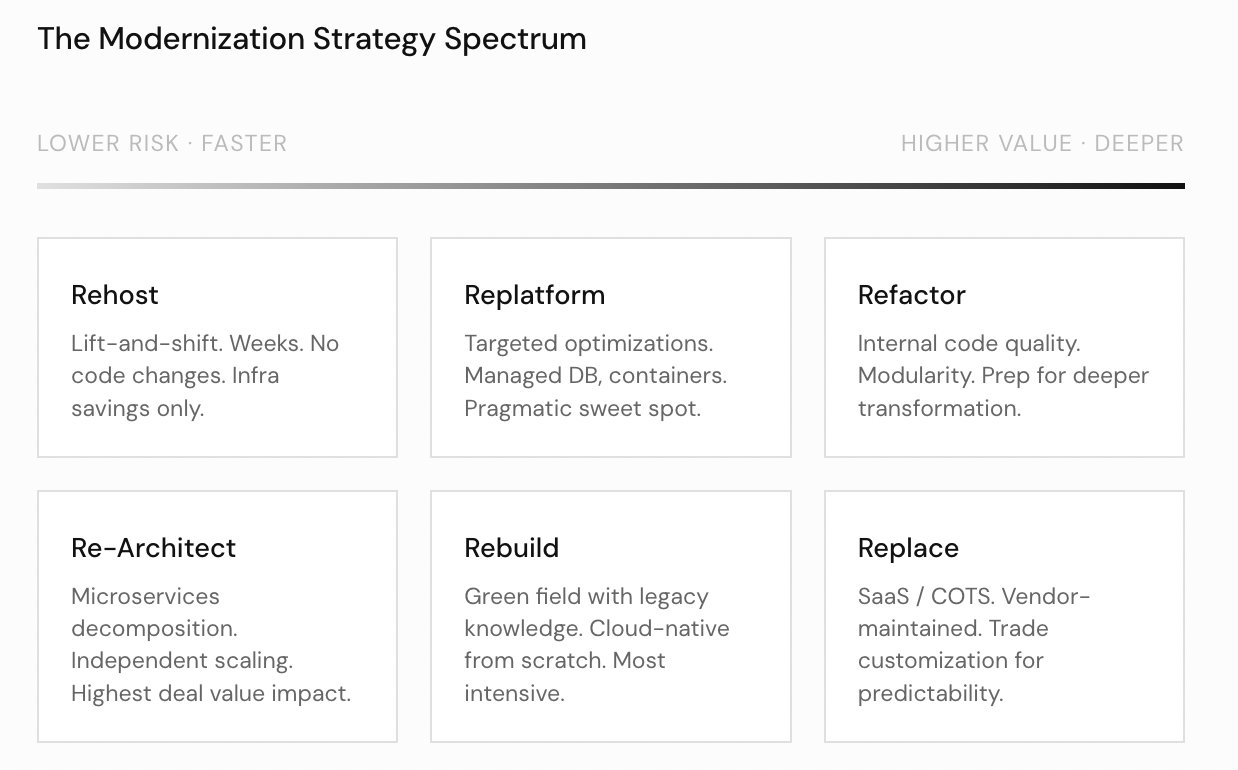 The Modernization Strategy Spectrum

LOWER RISK · FASTER

HIGHER VALUE · DEEPER

Rehost

Lift-and-shift. Weeks. No code changes. Infra savings only.

Replatform

Targeted optimizations. Managed DB, containers. Pragmatic sweet spot.

Refactor

Internal code quality. Modularity. Prep for deeper transformation.

Re-Architect

Microservices decomposition. Independent scaling. Highest deal value impact.

Rebuild

Green field with legacy knowledge. Cloud-native from scratch. Most intensive.

Replace

SaaS / COTS. Vendor-maintained. Trade customization for predictability.